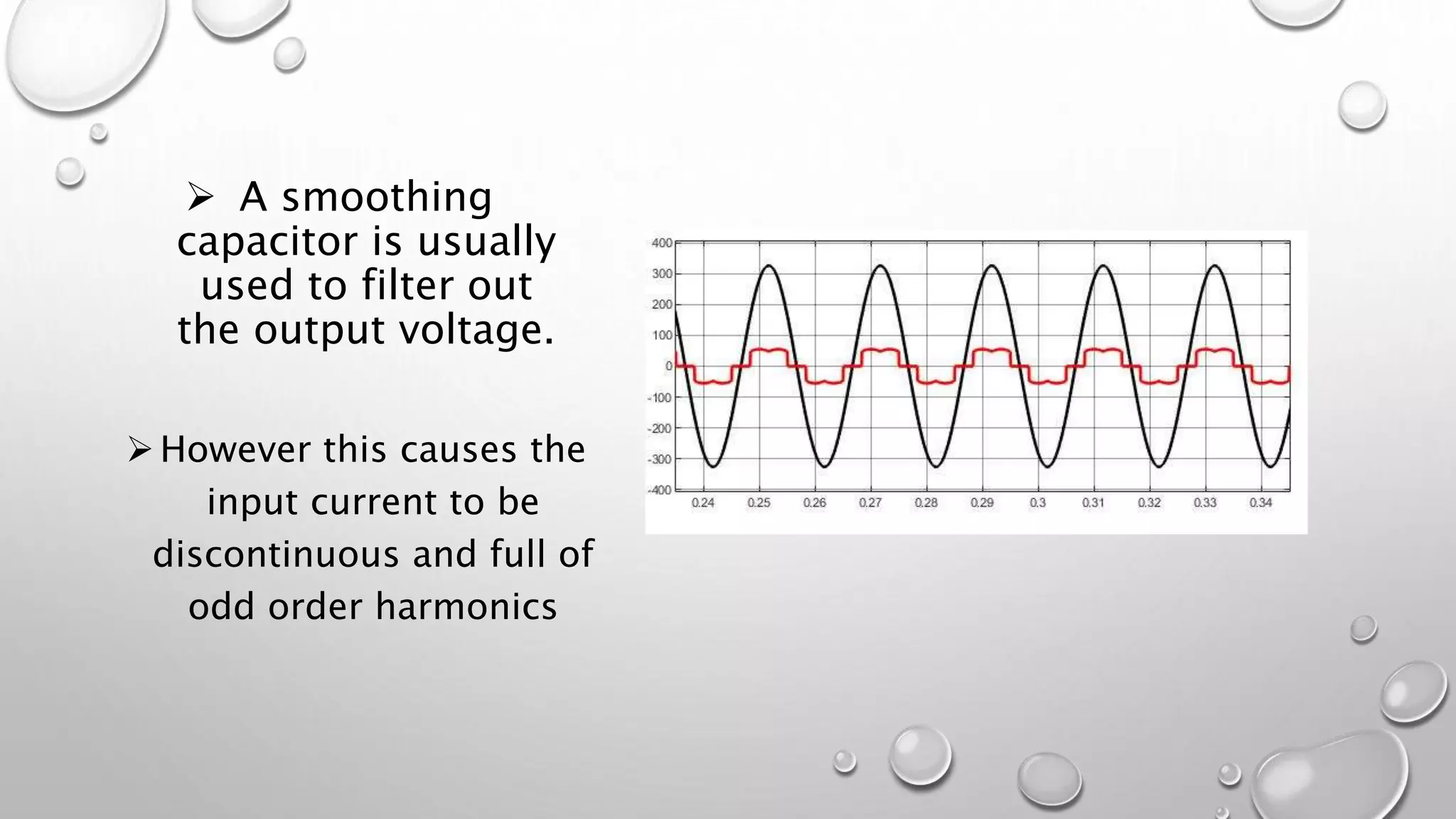 ➢ A smoothing capacitor is usually used to filter out the output voltage.

➢ However this causes the input current to be discontinuous and full of odd order harmonics

400
300
200
100
0
-100
-200
-300
-400
0.24 0.25 0.26 0.27 0.28 0.29 0.3 0.31 0.32 0.33 0.34